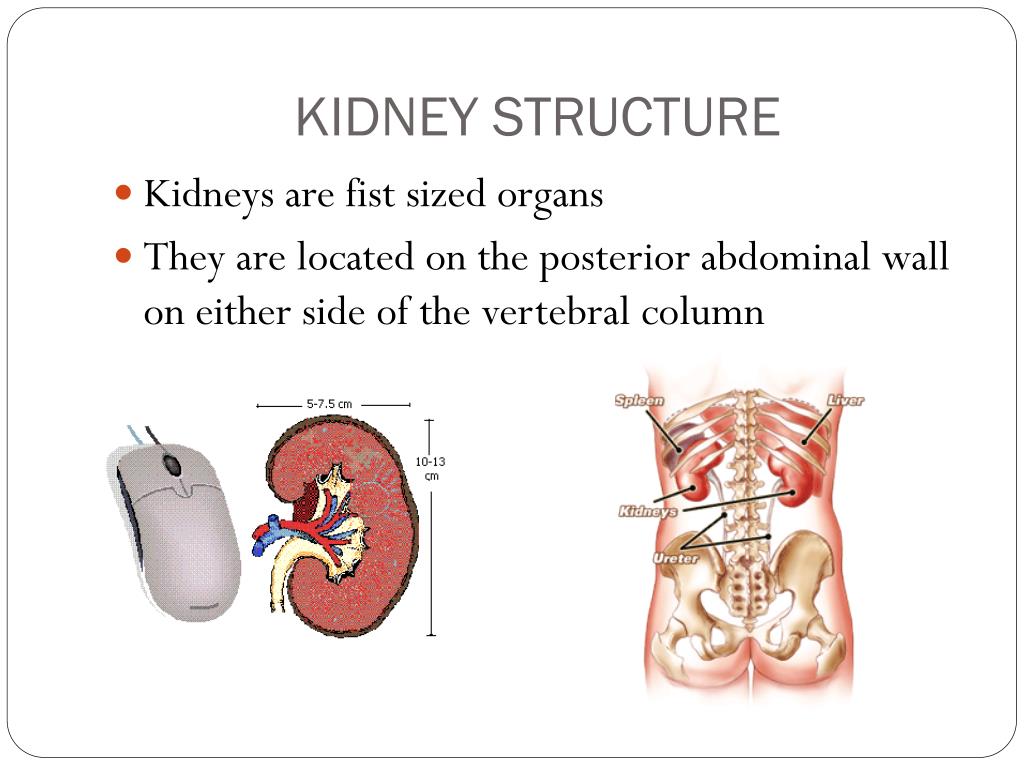 KIDNEY STRUCTURE

Kidneys are fist sized organs

They are located on the posterior abdominal wall on either side of the vertebral column

5-7.5 cm

10-13 cm

Spleen

Liver

Kidneys

Ureter